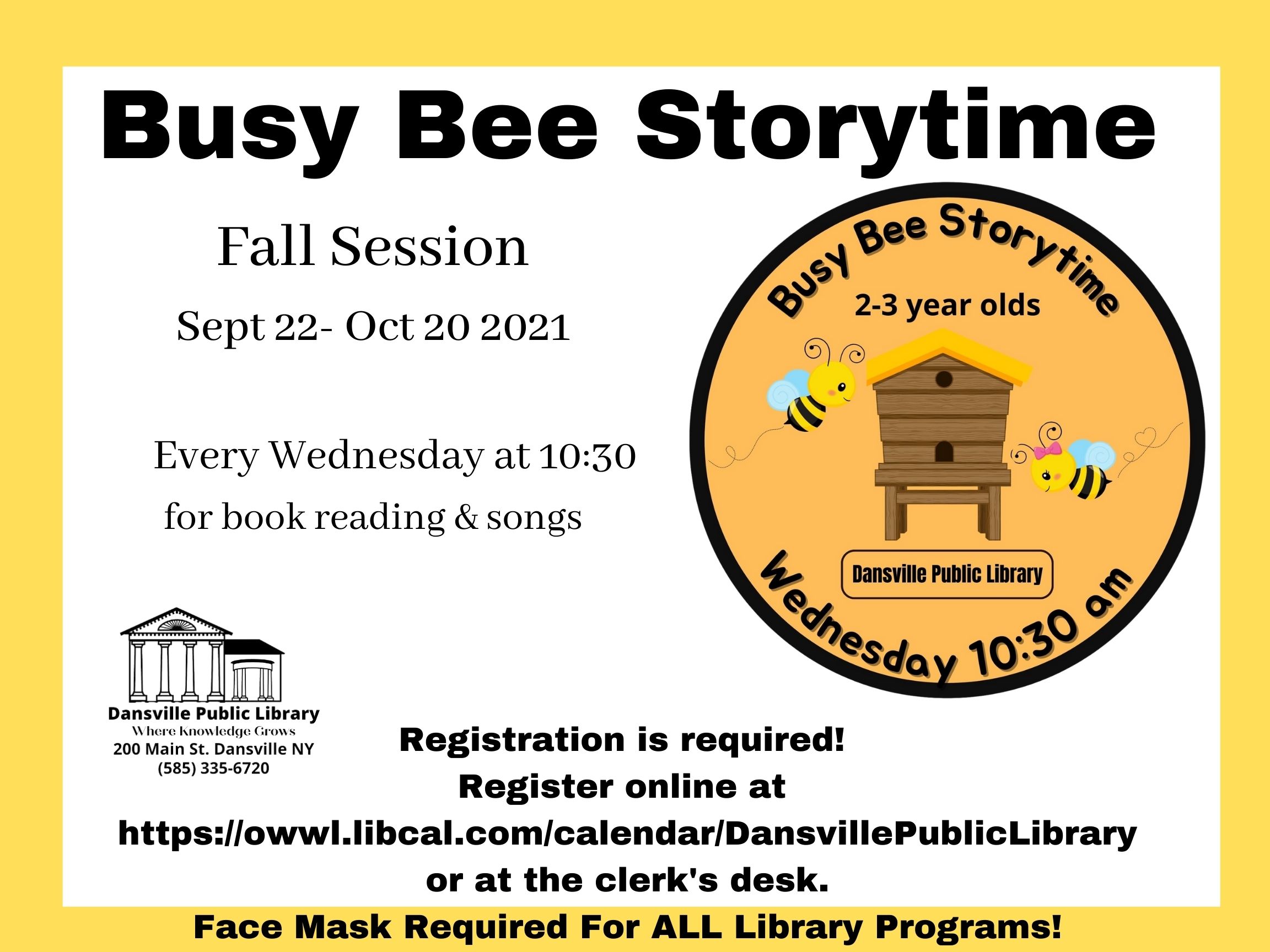 Busy Bee Storytime

Fall Session

Sept 22- Oct 20 2021

Every Wednesday at 10:30
for book reading & songs

Busy Bee Storytime
2-3 year olds
Dansville Public Library
Wednesday 10:30 am

Dansville Public Library
Where Knowledge Grows
200 Main St. Dansville NY
(585) 335-6720

Registration is required!
Register online at
https://owwl.libcal.com/calendar/DansvillePublicLibrary
or at the clerk's desk.

Face Mask Required For ALL Library Programs!